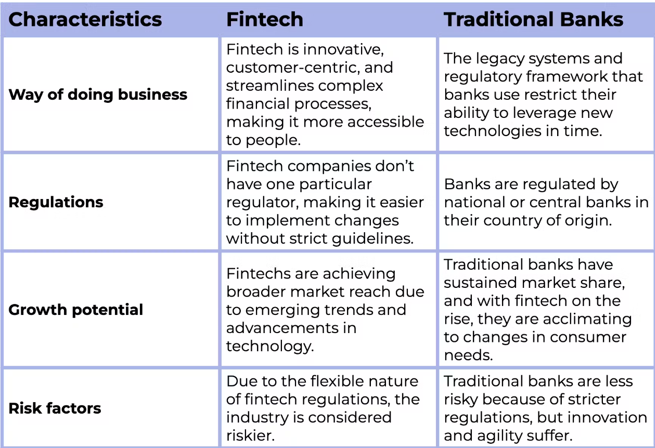 | Characteristics | Fintech | Traditional Banks |
|---|---|---|
| Way of doing business | Fintech is innovative, customer-centric, and streamlines complex financial processes, making it more accessible to people. | The legacy systems and regulatory framework that banks use restrict their ability to leverage new technologies in time. |
| Regulations | Fintech companies don't have one particular regulator, making it easier to implement changes without strict guidelines. | Banks are regulated by national or central banks in their country of origin. |
| Growth potential | Fintechs are achieving broader market reach due to emerging trends and advancements in technology. | Traditional banks have sustained market share, and with fintech on the rise, they are acclimating to changes in consumer needs. |
| Risk factors | Due to the flexible nature of fintech regulations, the industry is considered riskier. | Traditional banks are less risky because of stricter regulations, but innovation and agility suffer. |